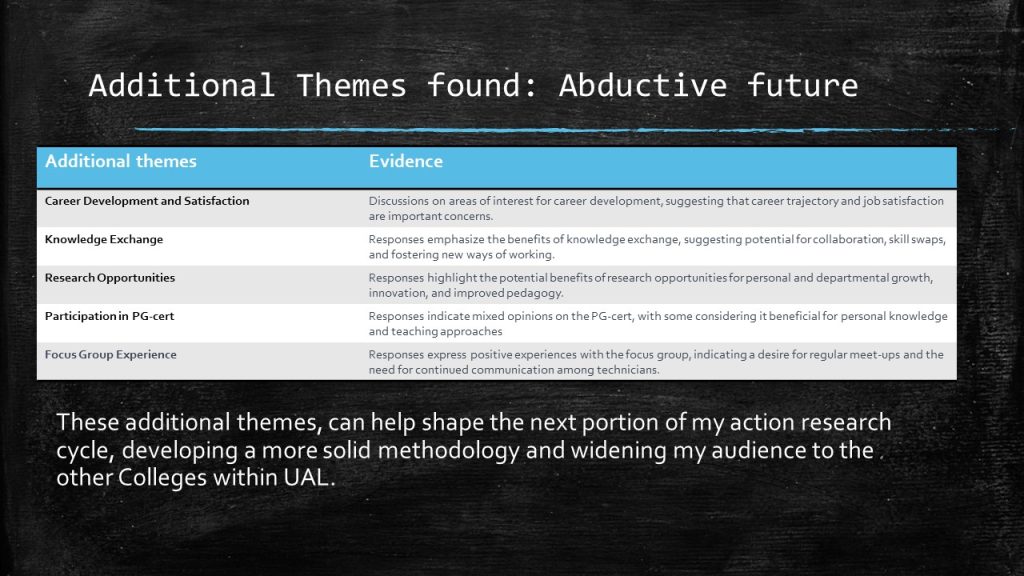 Additional Themes found: Abductive future

| Additional themes | Evidence |
|---|---|
| Career Development and Satisfaction | Discussions on areas of interest for career development, suggesting that career trajectory and job satisfaction are important concerns. |
| Knowledge Exchange | Responses emphasize the benefits of knowledge exchange, suggesting potential for collaboration, skill swaps, and fostering new ways of working. |
| Research Opportunities | Responses highlight the potential benefits of research opportunities for personal and departmental growth, innovation, and improved pedagogy. |
| Participation in PG-cert | Responses indicate mixed opinions on the PG-cert, with some considering it beneficial for personal knowledge and teaching approaches |
| Focus Group Experience | Responses express positive experiences with the focus group, indicating a desire for regular meet-ups and the need for continued communication among technicians. |

These additional themes, can help shape the next portion of my action research cycle, developing a more solid methodology and widening my audience to the other Colleges within UAL.